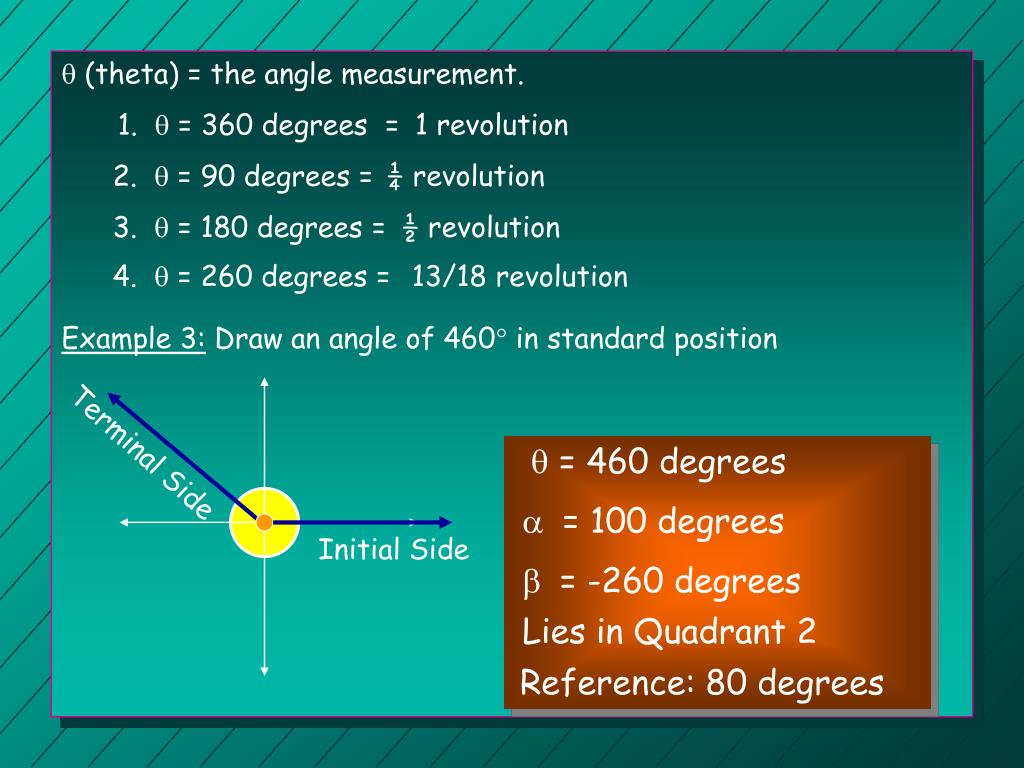 $\theta$ (theta) = the angle measurement.

1. $\theta$ = 360 degrees = 1 revolution
2. $\theta$ = 90 degrees = $\frac{1}{4}$ revolution
3. $\theta$ = 180 degrees = $\frac{1}{2}$ revolution
4. $\theta$ = 260 degrees = 13/18 revolution

Example 3: Draw an angle of $460^\circ$ in standard position

Terminal Side

Initial Side

$\theta$ = 460 degrees
$\alpha$ = 100 degrees
$\beta$ = -260 degrees
Lies in Quadrant 2
Reference: 80 degrees